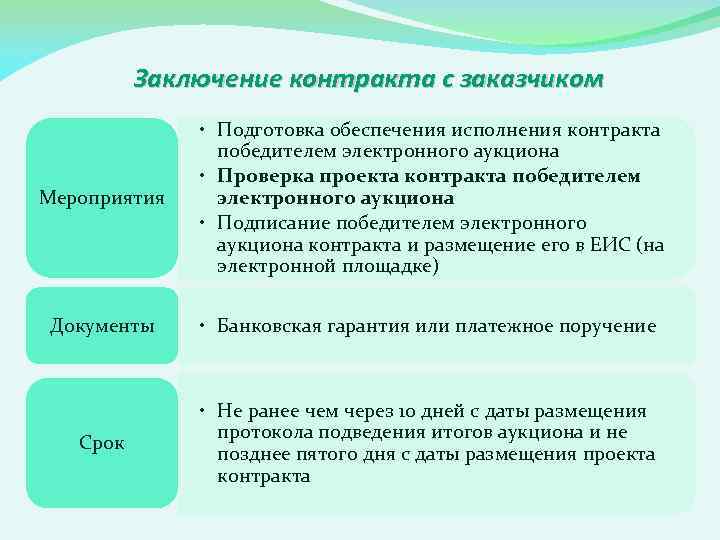 Заключение контракта с заказчиком

Мероприятия

• Подготовка обеспечения исполнения контракта победителем электронного аукциона
• Проверка проекта контракта победителем электронного аукциона
• Подписание победителем электронного аукциона контракта и размещение его в ЕИС (на электронной площадке)

Документы

• Банковская гарантия или платежное поручение

Срок

• Не ранее чем через 10 дней с даты размещения протокола подведения итогов аукциона и не позднее пятого дня с даты размещения проекта контракта